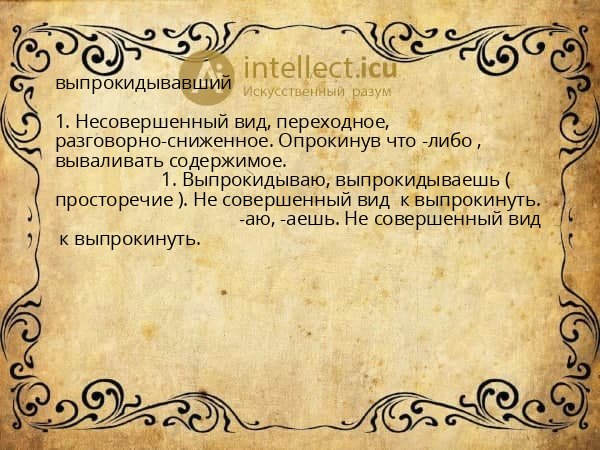 intellect.icu
Искусственный разум

выпрокидывавший

1. Несовершенный вид, переходное, разговорно-сниженное. Опрокинув что -либо , вываливать содержимое.
1. Выпрокидываю, выпрокидываешь ( просторечие ). Не совершенный вид к выпрокинуть.
-аю, -аешь. Не совершенный вид к выпрокинуть.